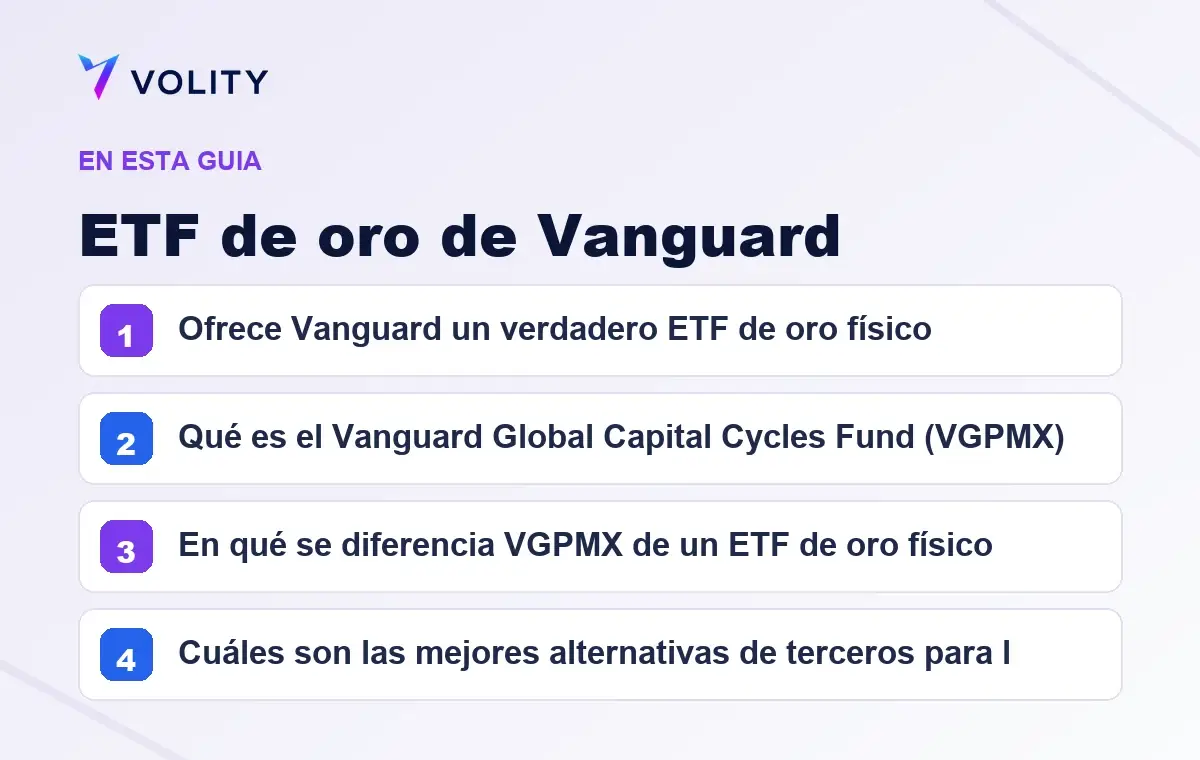 VOLITY

EN ESTA GUIA

ETF de oro de Vanguard

1 Ofrece Vanguard un verdadero ETF de oro físico

2 Qué es el Vanguard Global Capital Cycles Fund (VGPMX)

3 En qué se diferencia VGPMX de un ETF de oro físico

4 Cuáles son las mejores alternativas de terceros para l